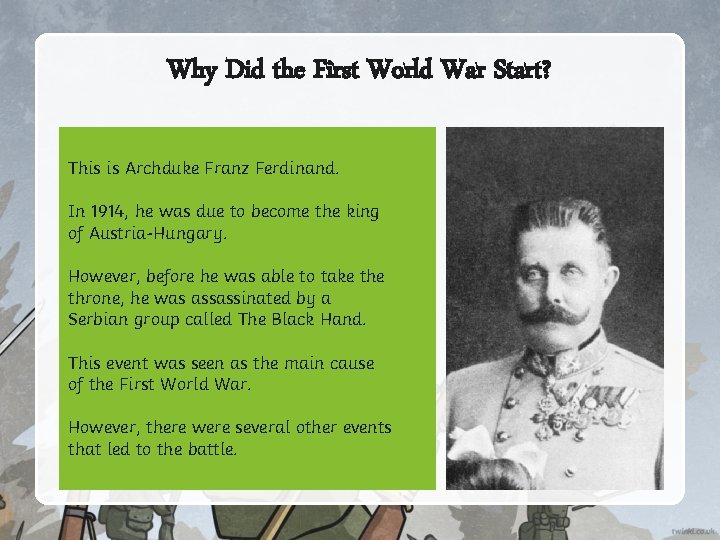 Why Did the First World War Start?

This is Archduke Franz Ferdinand.

In 1914, he was due to become the king of Austria-Hungary.

However, before he was able to take the throne, he was assassinated by a Serbian group called The Black Hand.

This event was seen as the main cause of the First World War.

However, there were several other events that led to the battle.

twinkl.co.uk